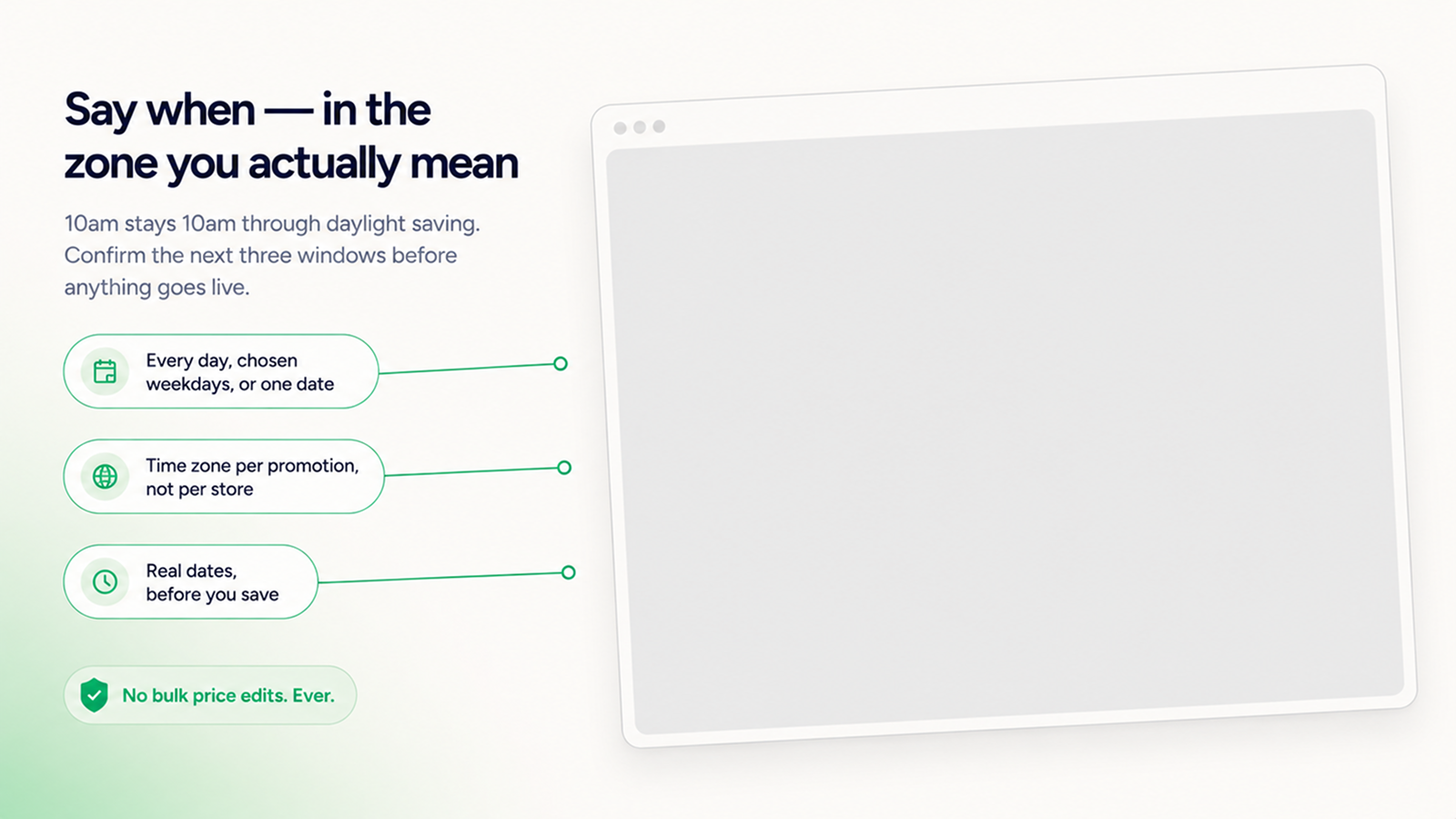 Say when — in the zone you actually mean

10am stays 10am through daylight saving. Confirm the next three windows before anything goes live.

Every day, chosen weekdays, or one date

Time zone per promotion, not per store

Real dates, before you save

No bulk price edits. Ever.